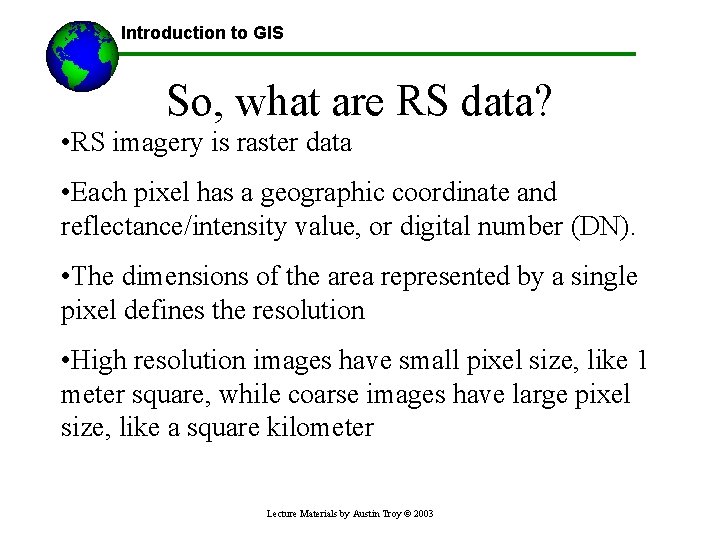 Introduction to GIS

So, what are RS data?

•RS imagery is raster data

•Each pixel has a geographic coordinate and reflectance/intensity value, or digital number (DN).

•The dimensions of the area represented by a single pixel defines the resolution

•High resolution images have small pixel size, like 1 meter square, while coarse images have large pixel size, like a square kilometer

Lecture Materials by Austin Troy © 2003